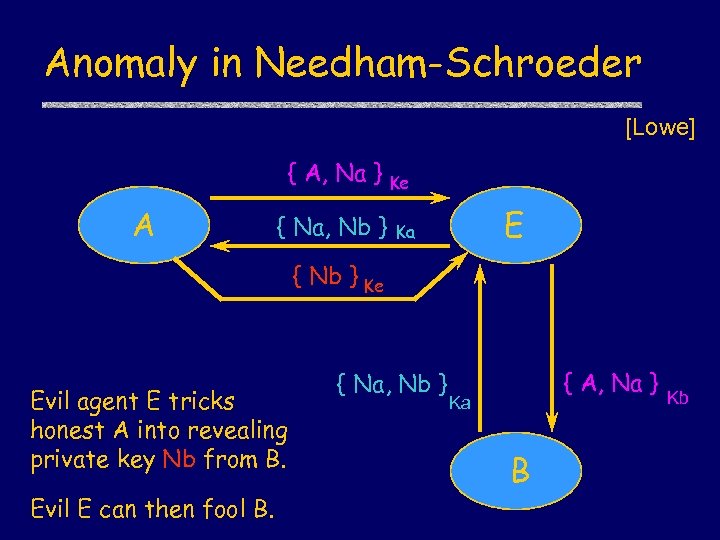 Anomaly in Needham-Schroeder

[Lowe]

$\{ A, Na \}_{Ke}$

A

$\{ Na, Nb \}_{Ka}$

E

$\{ Nb \}_{Ke}$

$\{ Na, Nb \}_{Ka}$

$\{ A, Na \}_{Kb}$

B

Evil agent E tricks honest A into revealing private key Nb from B.

Evil E can then fool B.